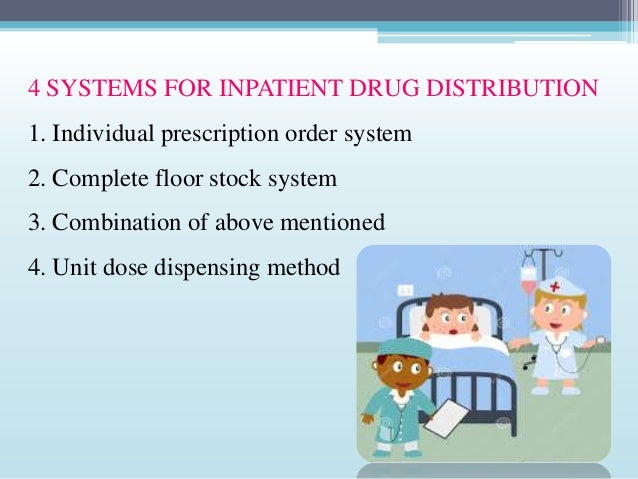 4 SYSTEMS FOR INPATIENT DRUG DISTRIBUTION

1. Individual prescription order system

2. Complete floor stock system

3. Combination of above mentioned

4. Unit dose dispensing method